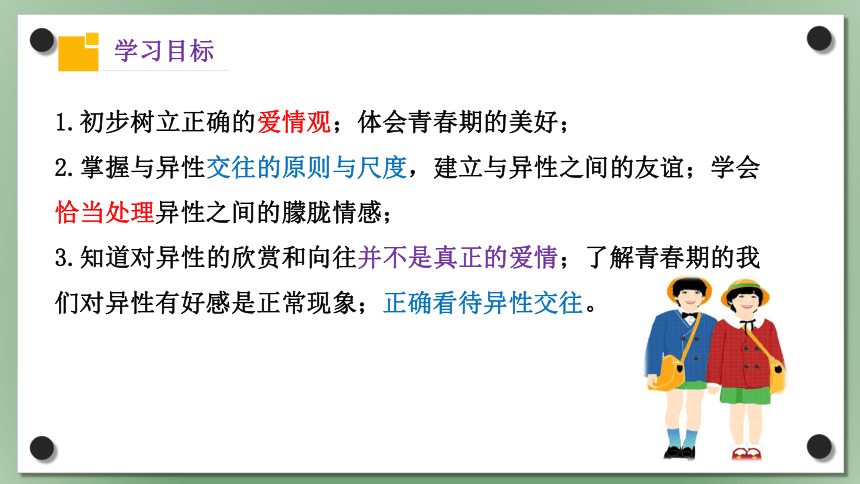 学习目标

1.初步树立正确的爱情观；体会青春期的美好；

2.掌握与异性交往的原则与尺度，建立与异性之间的友谊；学会恰当处理异性之间的朦胧情感；

3.知道对异性的欣赏和向往并不是真正的爱情；了解青春期的我们对异性有好感是正常现象；正确看待异性交往。